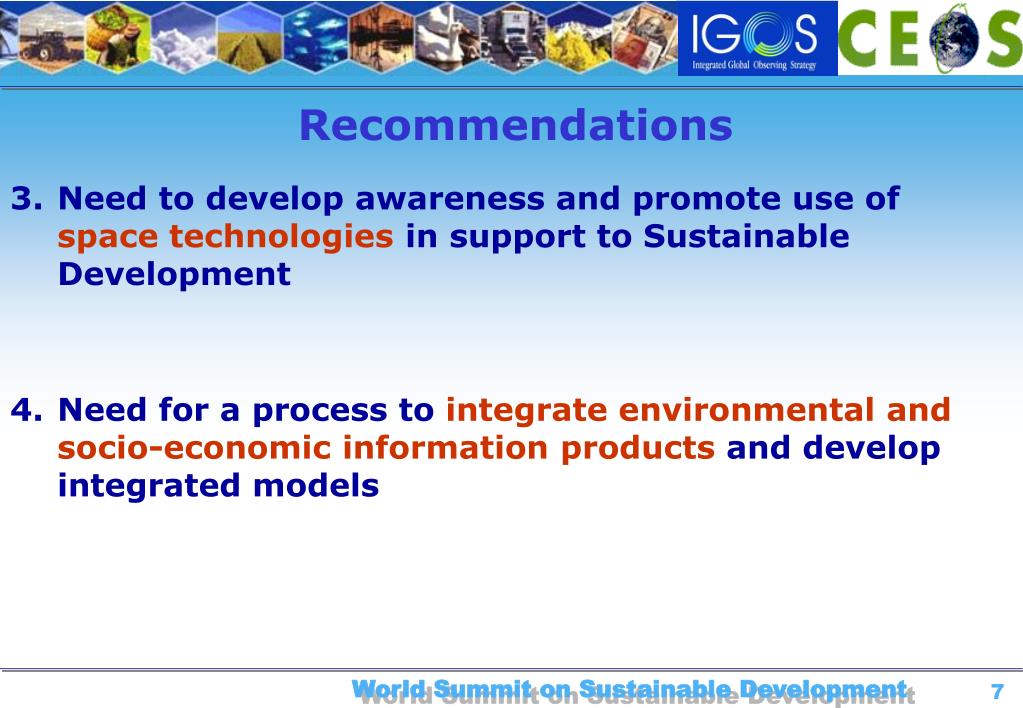 IGOS
Integrated Global Observing Strategy

CEOS

Recommendations

3. Need to develop awareness and promote use of space technologies in support to Sustainable Development

4. Need for a process to integrate environmental and socio-economic information products and develop integrated models

World Summit on Sustainable Development 7